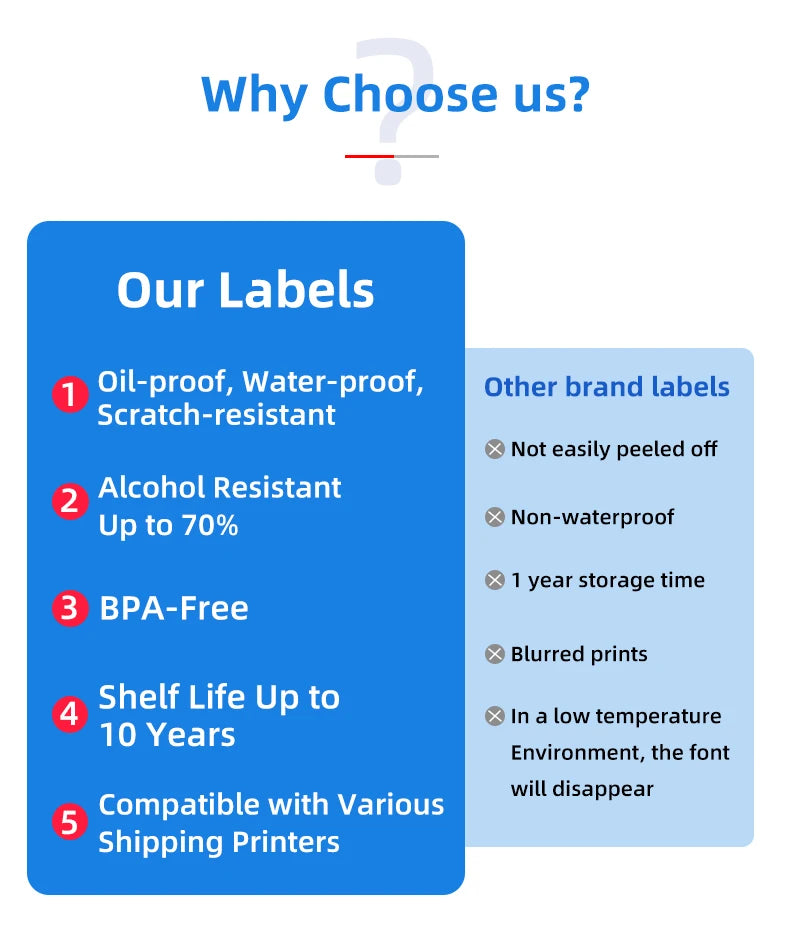 Why Choose us?

Our Labels

1 Oil-proof, Water-proof, Scratch-resistant

2 Alcohol Resistant Up to 70%

3 BPA-Free

4 Shelf Life Up to 10 Years

5 Compatible with Various Shipping Printers

Other brand labels

Not easily peeled off

Non-waterproof

1 year storage time

Blurred prints

In a low temperature Environment, the font will disappear